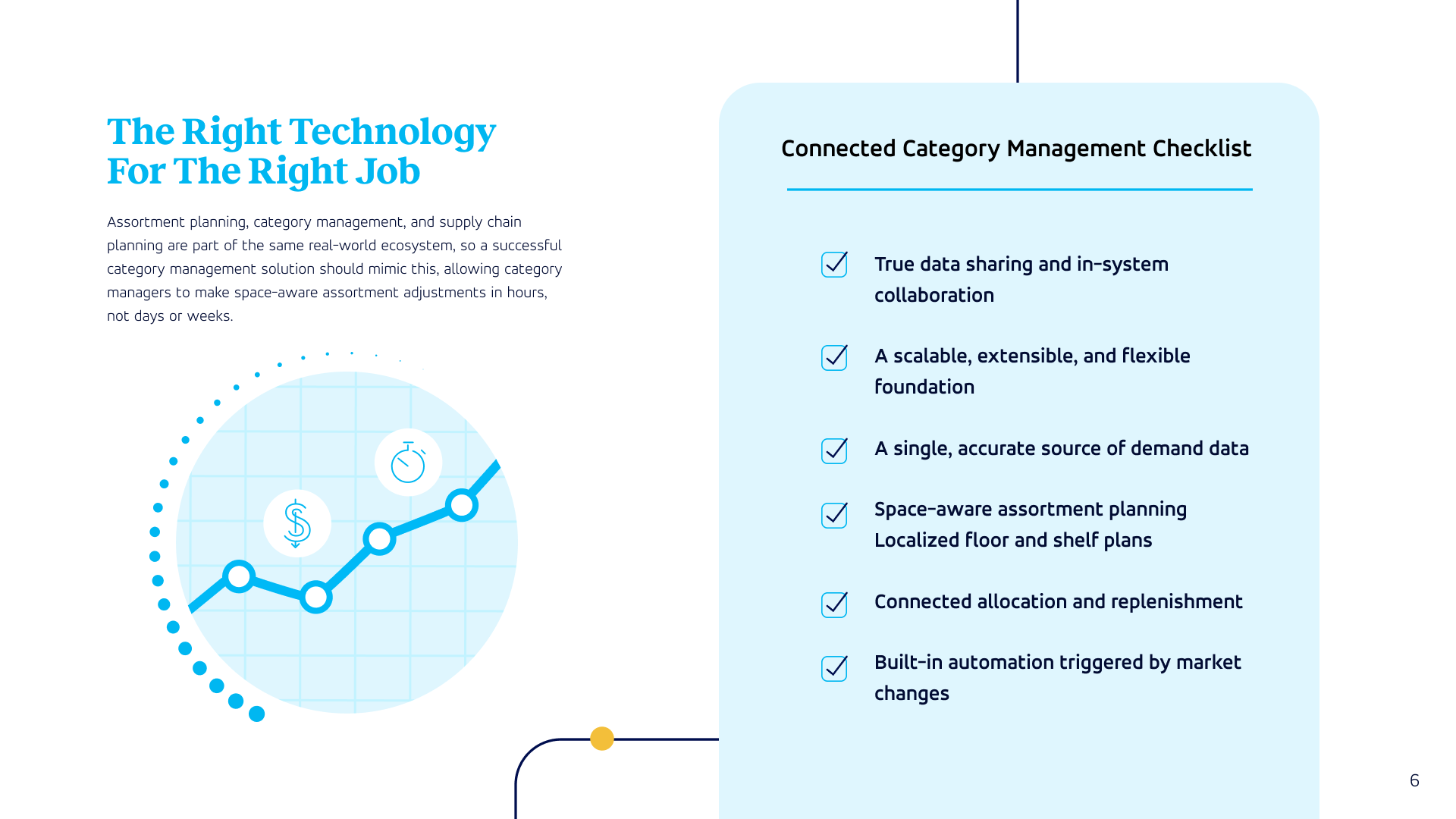 The Right Technology For The Right Job

Assortment planning, category management, and supply chain planning are part of the same real-world ecosystem, so a successful category management solution should mimic this, allowing category managers to make space-aware assortment adjustments in hours, not days or weeks.

Connected Category Management Checklist

True data sharing and in-system collaboration

A scalable, extensible, and flexible foundation

A single, accurate source of demand data

Space-aware assortment planning
Localized floor and shelf plans

Connected allocation and replenishment

Built-in automation triggered by market changes

6